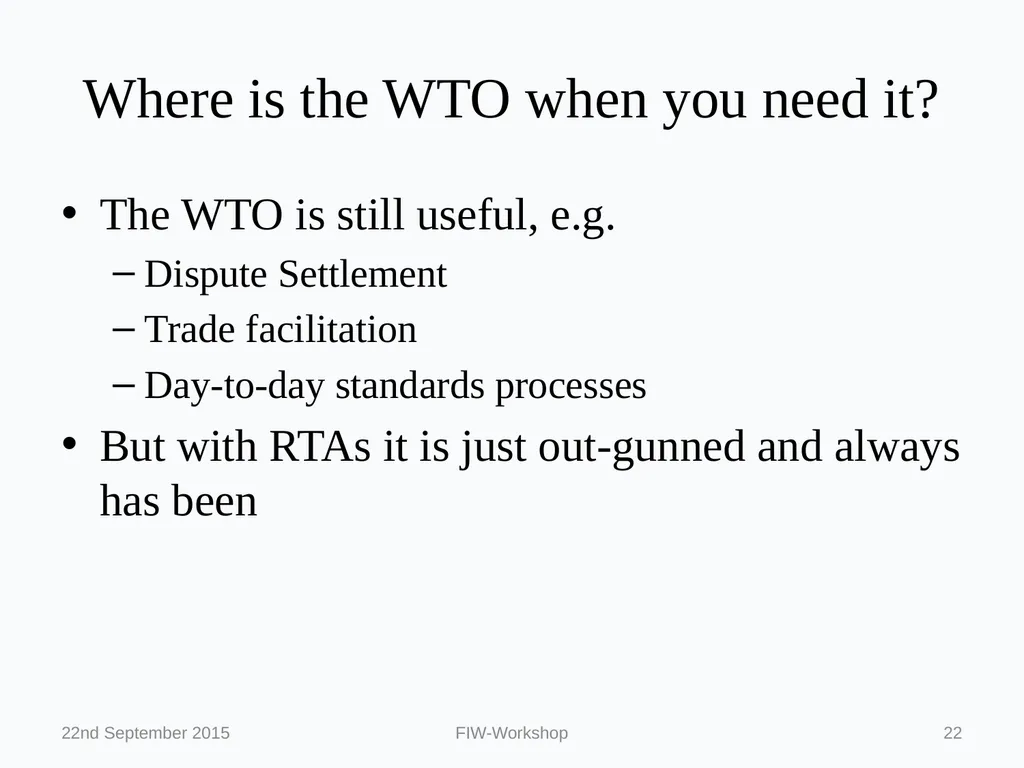 Where is the WTO when you need it?

• The WTO is still useful, e.g.
– Dispute Settlement
– Trade facilitation
– Day-to-day standards processes

• But with RTAs it is just out-gunned and always has been

22nd September 2015

FIW-Workshop

22